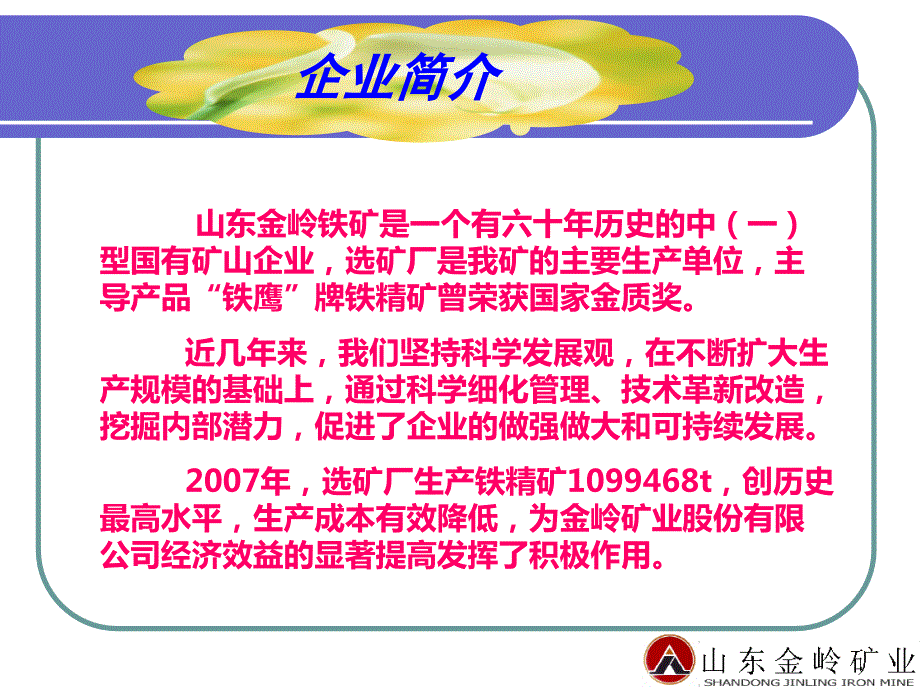 企业简介

山东金岭铁矿是一个有六十年历史的中（一）型国有矿山企业，选矿厂是我矿的主要生产单位，主导产品“铁鹰”牌铁精矿曾荣获国家金质奖。

近几年来，我们坚持科学发展观，在不断扩大生产规模的基础上，通过科学细化管理、技术革新改造，挖掘内部潜力，促进了企业的做强做大和可持续发展。

2007年，选矿厂生产铁精矿1099468t，创历史最高水平，生产成本有效降低，为金岭矿业股份有限公司经济效益的显著提高发挥了积极作用。

山东金岭矿业
SHANDONG JINLING IRON MINE